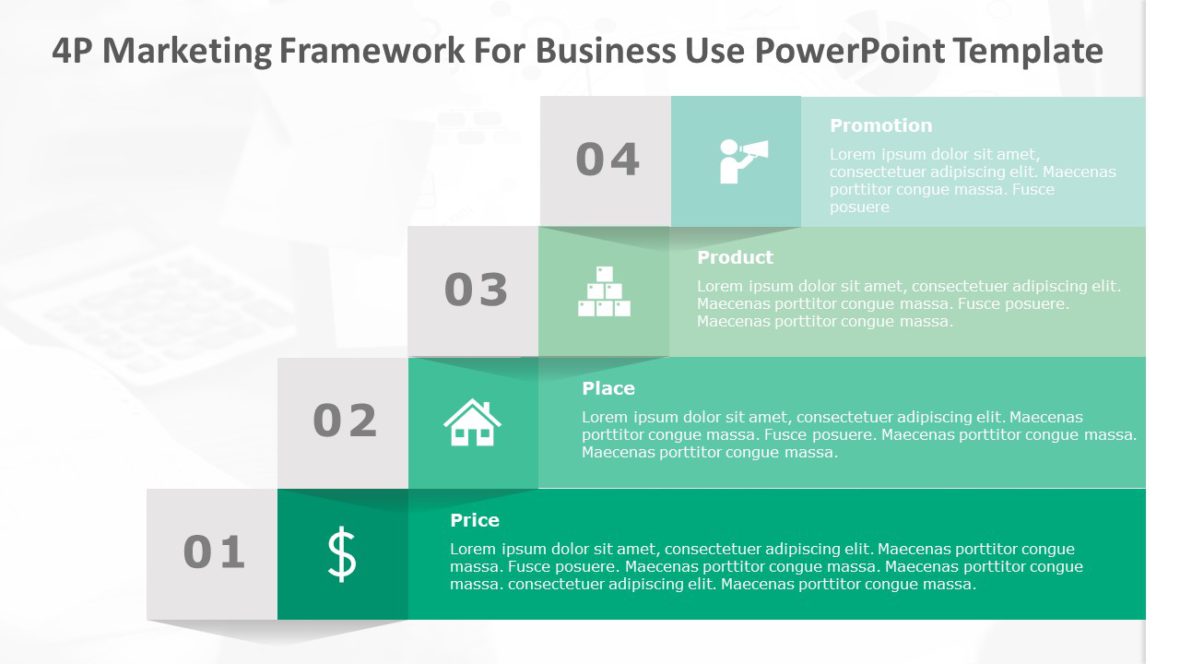 4P Marketing Framework For Business Use PowerPoint Template

04

Promotion

Lorem ipsum dolor sit amet, consectetuer adipiscing elit. Maecenas porttitor congue massa. Fusce posuere

03

Product

Lorem ipsum dolor sit amet, consectetuer adipiscing elit. Maecenas porttitor congue massa. Fusce posuere. Maecenas porttitor congue massa.

02

Place

Lorem ipsum dolor sit amet, consectetuer adipiscing elit. Maecenas porttitor congue massa. Fusce posuere. Maecenas porttitor congue massa. Maecenas porttitor congue massa.

01

$

Price

Lorem ipsum dolor sit amet, consectetuer adipiscing elit. Maecenas porttitor congue massa. Fusce posuere. Maecenas porttitor congue massa. Maecenas porttitor congue massa. consectetuer adipiscing elit. Maecenas porttitor congue massa.